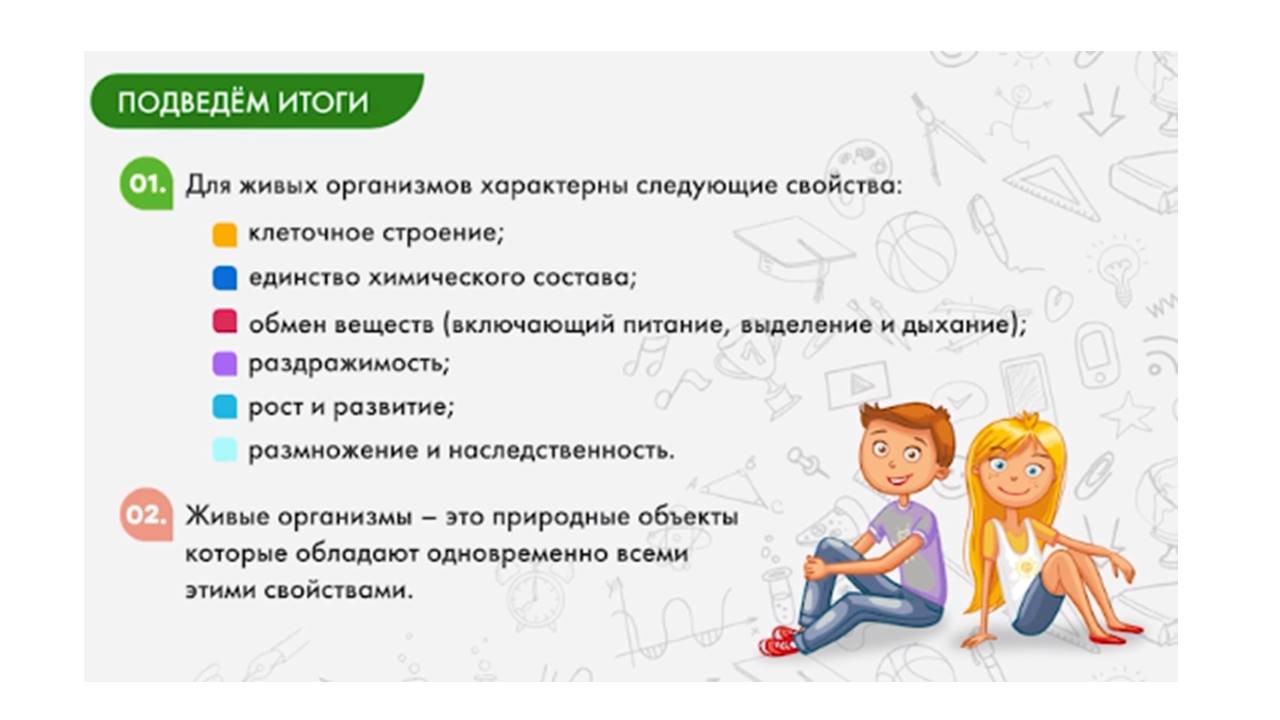 ПОДВЕДЁМ ИТОГИ

01. Для живых организмов характерны следующие свойства:

клеточное строение;

единство химического состава;

обмен веществ (включающий питание, выделение и дыхание);

раздражимость;

рост и развитие;

размножение и наследственность.

02. Живые организмы – это природные объекты которые обладают одновременно всеми этими свойствами.